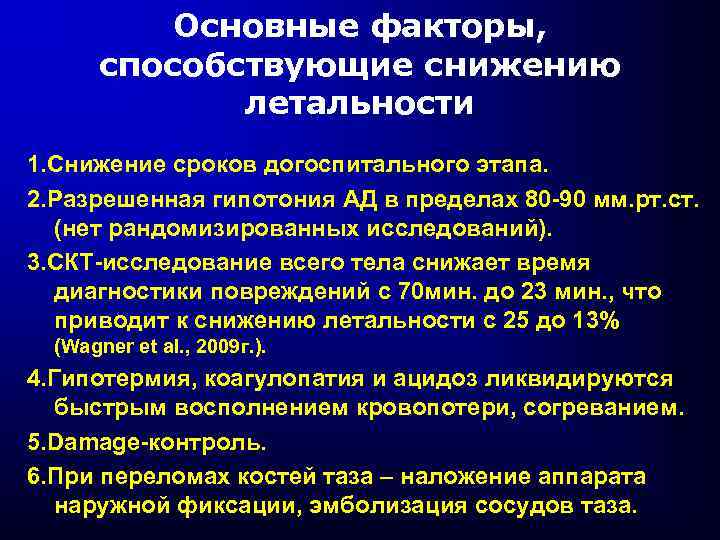 Основные факторы, способствующие снижению летальности

1.Снижение сроков догоспитального этапа.

2.Разрешенная гипотония АД в пределах 80-90 мм.рт.ст. (нет рандомизированных исследований).

3.СКТ-исследование всего тела снижает время диагностики повреждений с 70мин. до 23 мин., что приводит к снижению летальности с 25 до 13% (Wagner et al., 2009г.).

4.Гипотермия, коагулопатия и ацидоз ликвидируются быстрым восполнением кровопотери, согреванием.

5.Damage-контроль.

6.При переломах костей таза – наложение аппарата наружной фиксации, эмболизация сосудов таза.